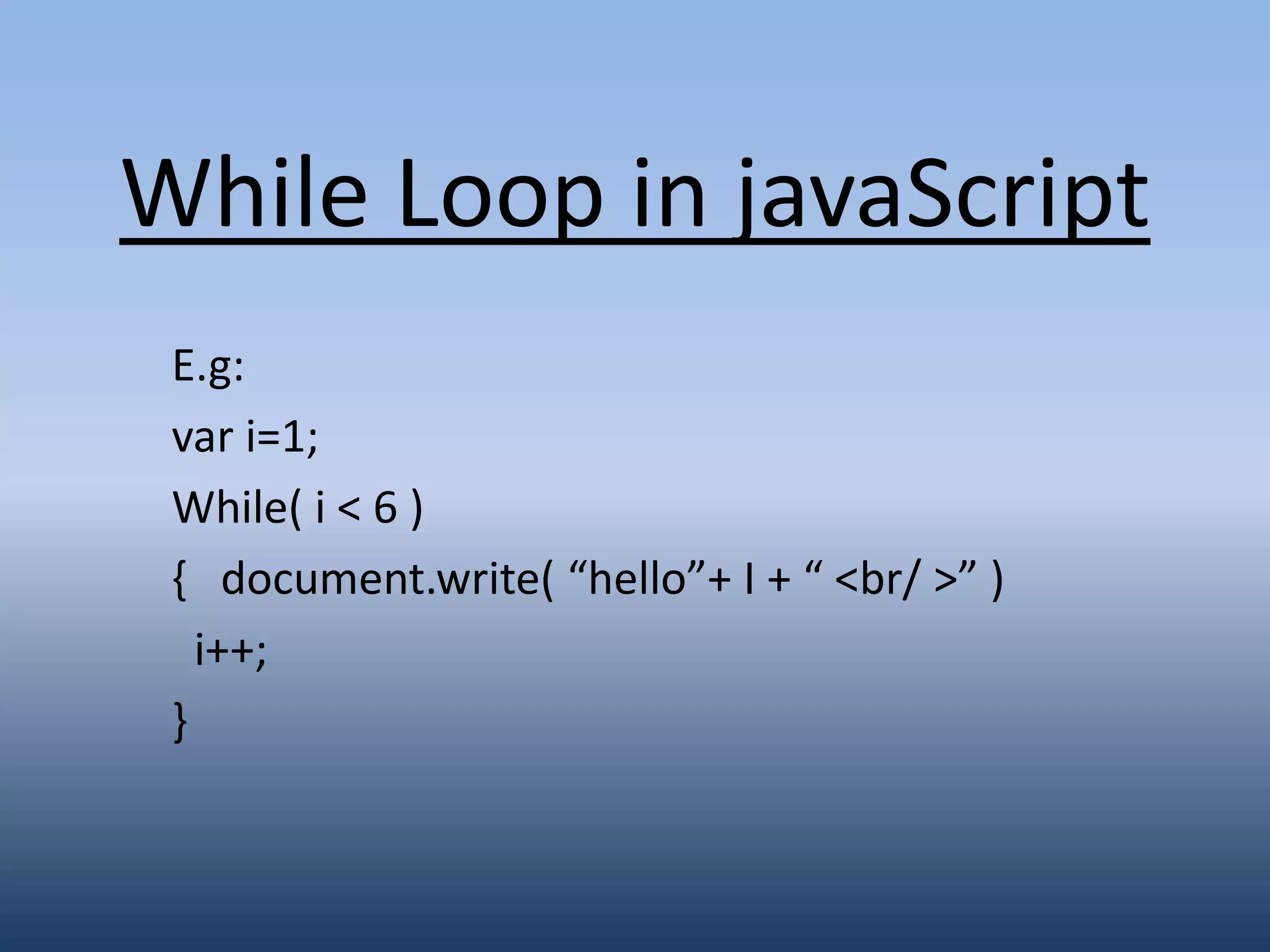 While Loop in javaScript

E.g:

var i=1;

While( i < 6 )

{ document.write( “hello”+ I + “ <br/ >” )

i++;

}